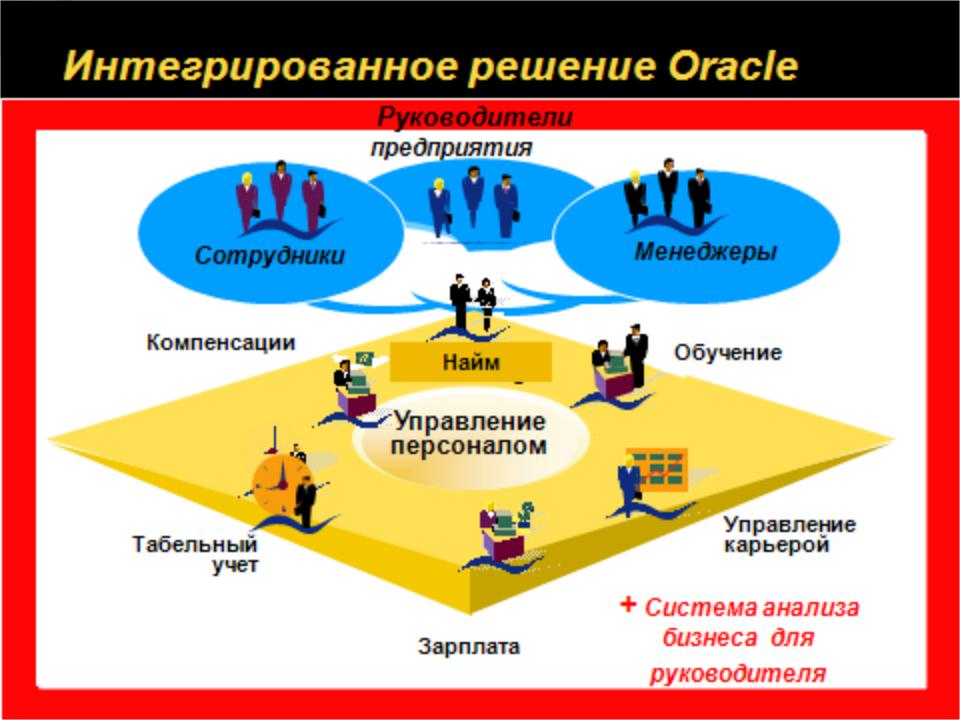 Интегрированное решение Oracle

Руководители предприятия

Сотрудники

Менеджеры

Компенсации

Найм

Обучение

Управление персоналом

Табельный учет

Управление карьерой

Зарплата

+ Система анализа бизнеса для руководителя